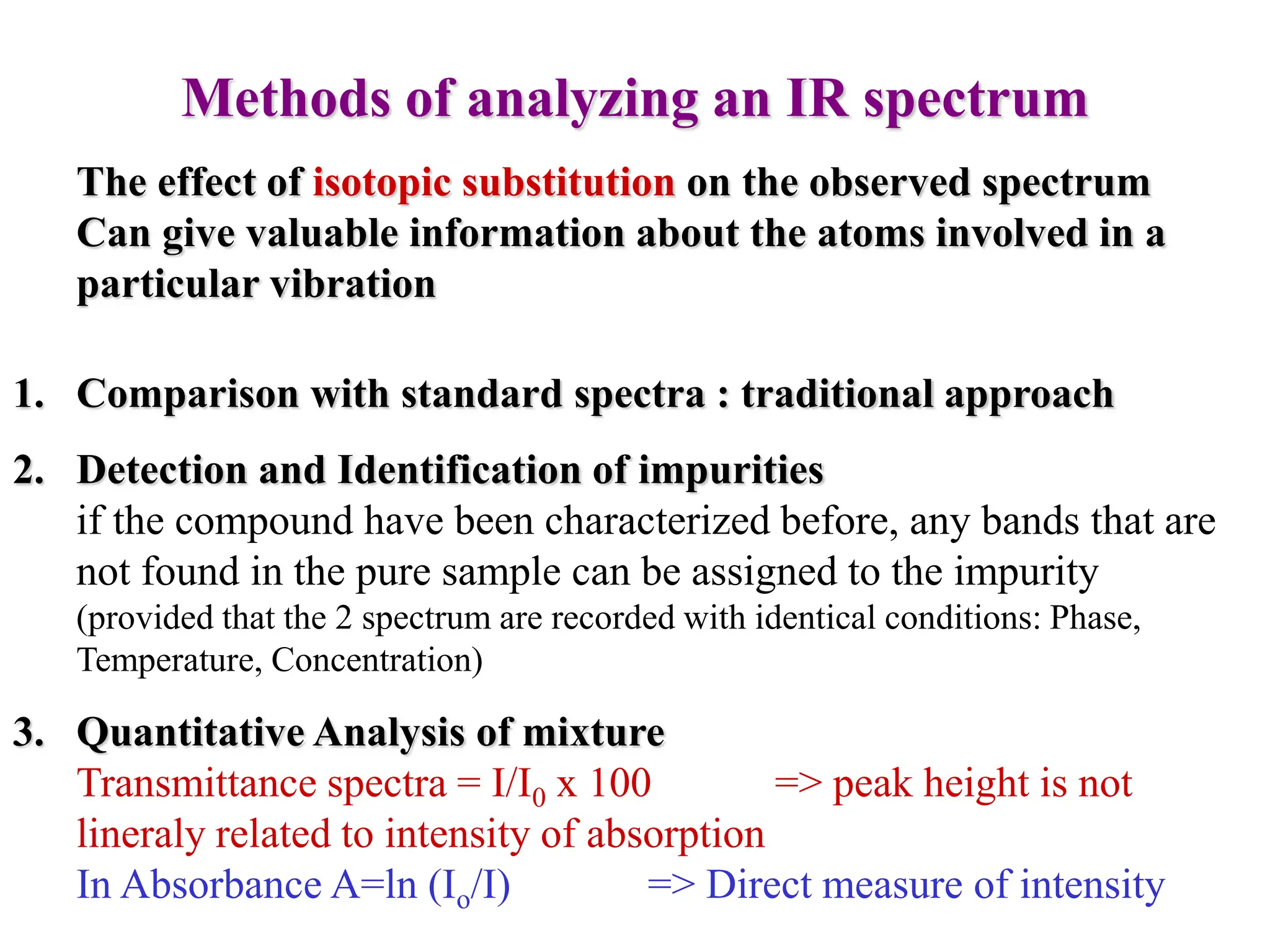 Methods of analyzing an IR spectrum

The effect of isotopic substitution on the observed spectrum Can give valuable information about the atoms involved in a particular vibration

1. Comparison with standard spectra : traditional approach

2. Detection and Identification of impurities
if the compound have been characterized before, any bands that are not found in the pure sample can be assigned to the impurity
(provided that the 2 spectrum are recorded with identical conditions: Phase, Temperature, Concentration)

3. Quantitative Analysis of mixture
Transmittance spectra = $I/I_0$ x 100 => peak height is not lineraly related to intensity of absorption
In Absorbance A=ln ($I_o/I$) => Direct measure of intensity